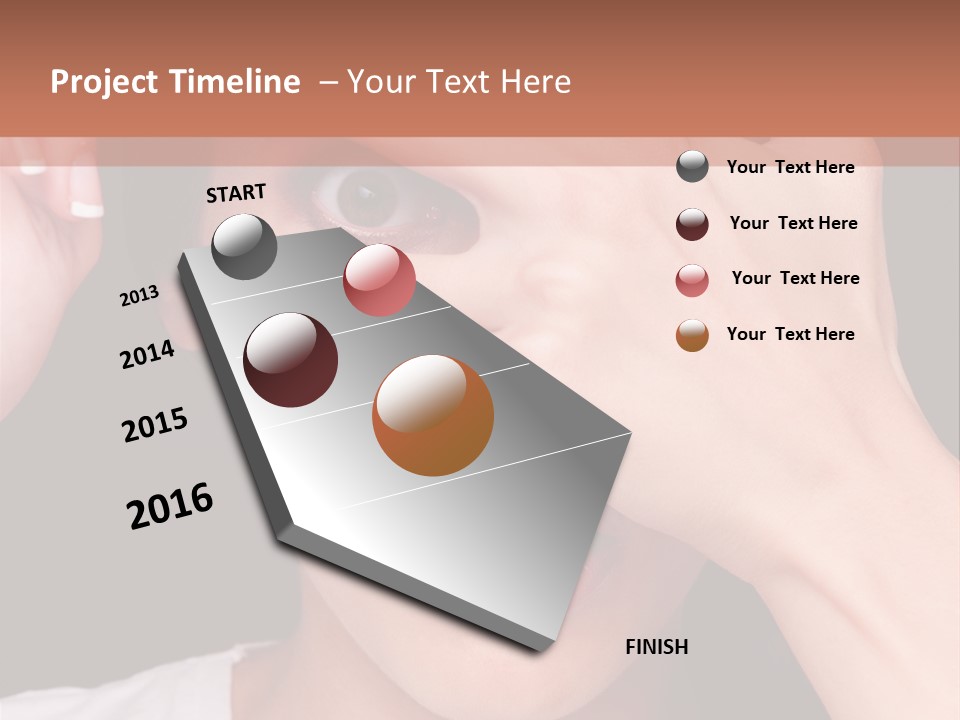 Project Timeline – Your Text Here

START

2013

2014

2015

2016

FINISH

Your Text Here

Your Text Here

Your Text Here

Your Text Here